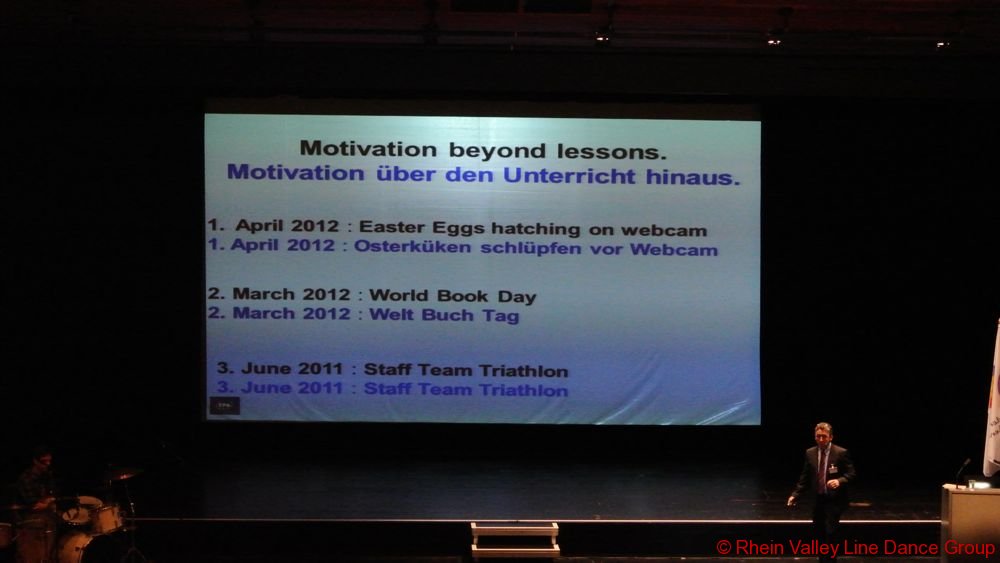 Motivation beyond lessons.
Motivation über den Unterricht hinaus.

1. April 2012 : Easter Eggs hatching on webcam
1. April 2012 : Osterküken schlüpfen vor Webcam

2. March 2012 : World Book Day
2. March 2012 : Welt Buch Tag

3. June 2011 : Staff Team Triathlon
3. June 2011 : Staff Team Triathlon

© Rhein Valley Line Dance Group